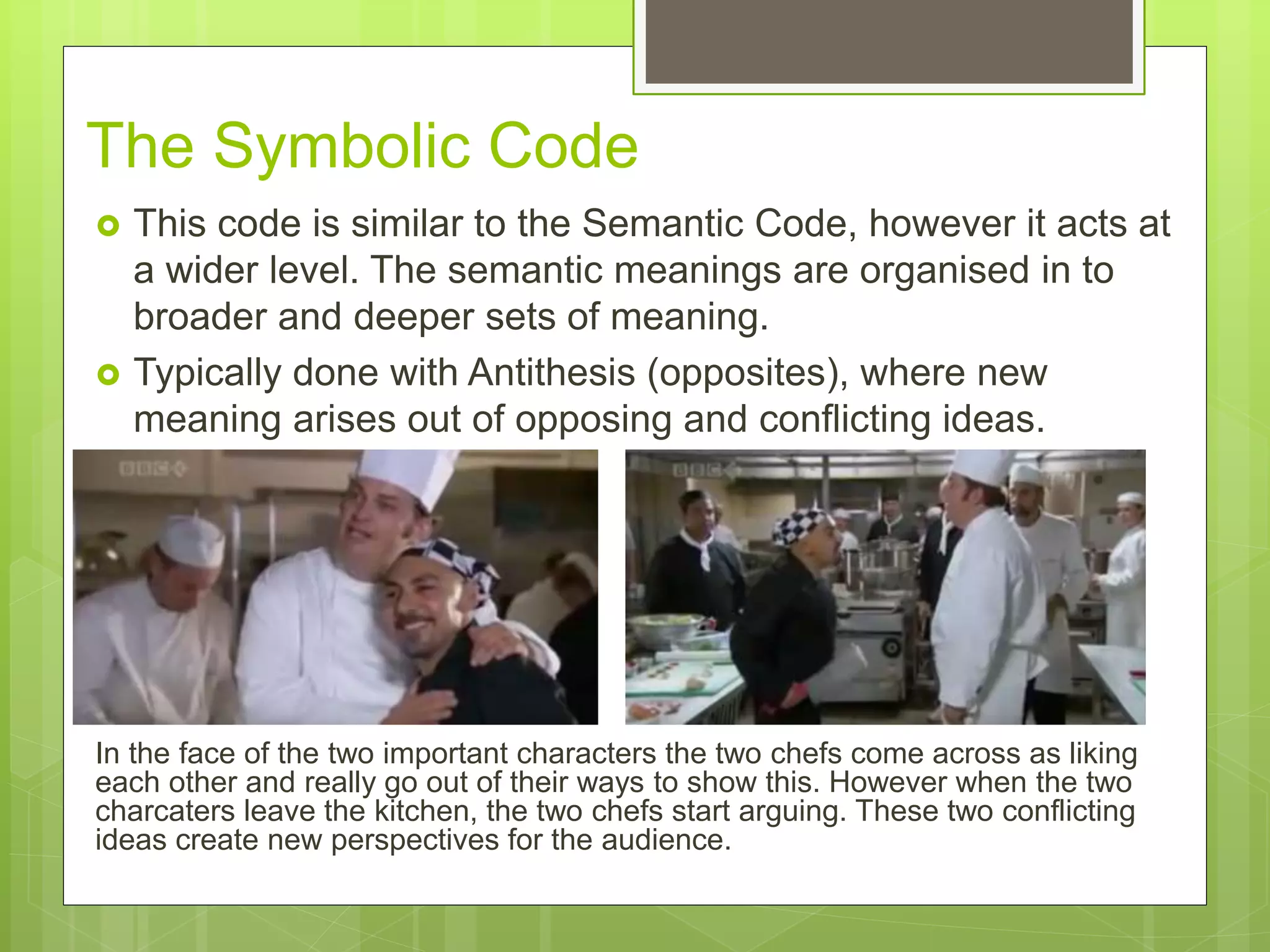 The Symbolic Code

This code is similar to the Semantic Code, however it acts at a wider level. The semantic meanings are organised in to broader and deeper sets of meaning.

Typically done with Antithesis (opposites), where new meaning arises out of opposing and conflicting ideas.

BBC

BBC

In the face of the two important characters the two chefs come across as liking each other and really go out of their ways to show this. However when the two charcaters leave the kitchen, the two chefs start arguing. These two conflicting ideas create new perspectives for the audience.